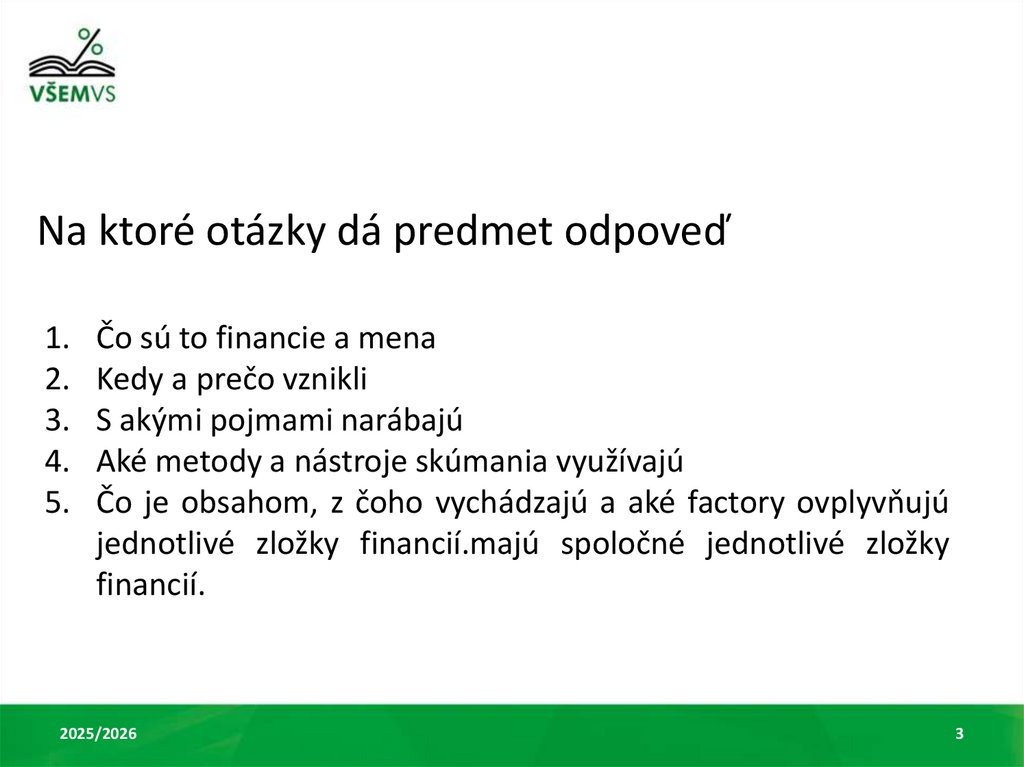 %
VŠEMVS

Na ktoré otázky dá predmet odpoveď

1. Čo sú to financie a mena
2. Kedy a prečo vznikli
3. S akými pojmami narábajú
4. Aké metody a nástroje skúmania využívajú
5. Čo je obsahom, z čoho vychádzajú a aké factory ovplyvňujú jednotlivé zložky financií.majú spoločné jednotlivé zložky financií.

2025/2026
3